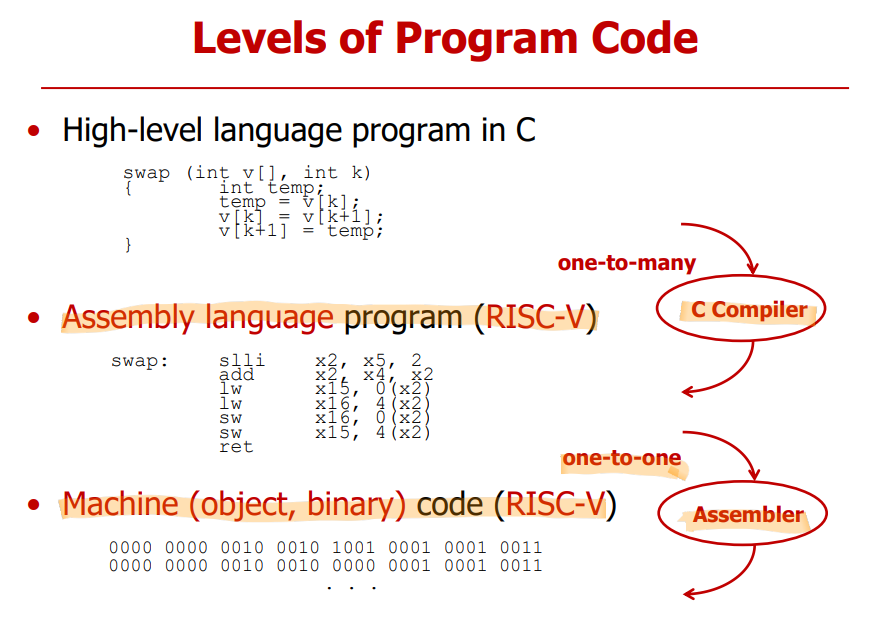 Levels of Program Code

• High-level language program in C

swap (int v[], int k)
{ int temp;
temp = v[k];
v[k] = v[k+1];
v[k+1] = temp;
}

one-to-many

C Compiler

• Assembly language program (RISC-V)

swap: slli x2, x5, 2
add x2, x4, x2
lw x15, 0(x2)
lw x16, 4(x2)
sw x16, 0(x2)
sw x15, 4(x2)
ret

one-to-one

Assembler

• Machine (object, binary) code (RISC-V)

0000 0000 0010 0010 1001 0001 0001 0011
0000 0000 0010 0010 0000 0001 0001 0011
. . .